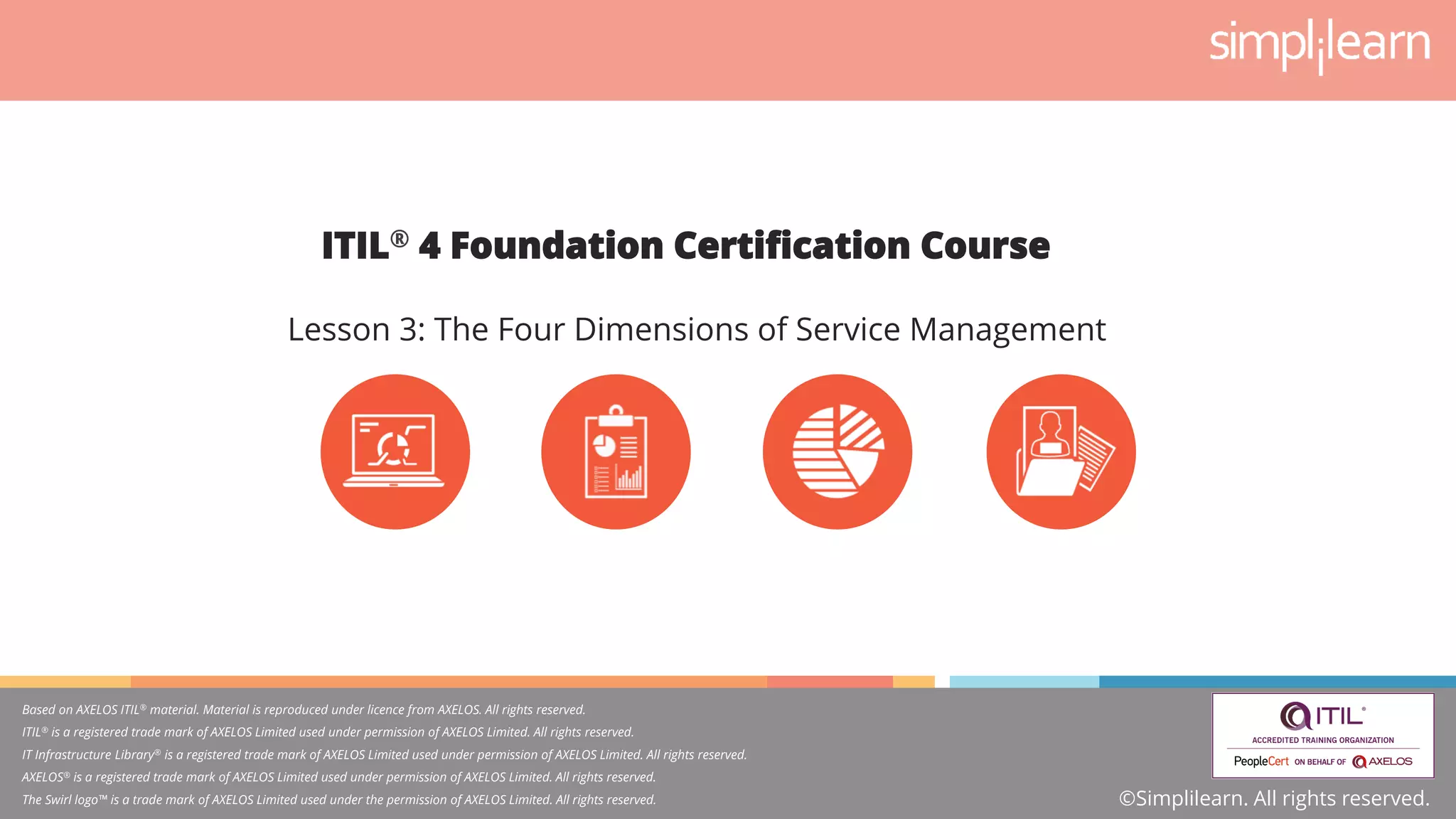 simplilearn

ITIL® 4 Foundation Certification Course

Lesson 3: The Four Dimensions of Service Management

Based on AXELOS ITIL® material. Material is reproduced under licence from AXELOS. All rights reserved.
ITIL® is a registered trade mark of AXELOS Limited used under permission of AXELOS Limited. All rights reserved.
IT Infrastructure Library® is a registered trade mark of AXELOS Limited used under permission of AXELOS Limited. All rights reserved.
AXELOS® is a registered trade mark of AXELOS Limited used under permission of AXELOS Limited. All rights reserved.
The Swirl logo™ is a trade mark of AXELOS Limited used under the permission of AXELOS Limited. All rights reserved.

ITIL®
ACCREDITED TRAINING ORGANIZATION
PeopleCert ON BEHALF OF AXELOS

©Simplilearn. All rights reserved.